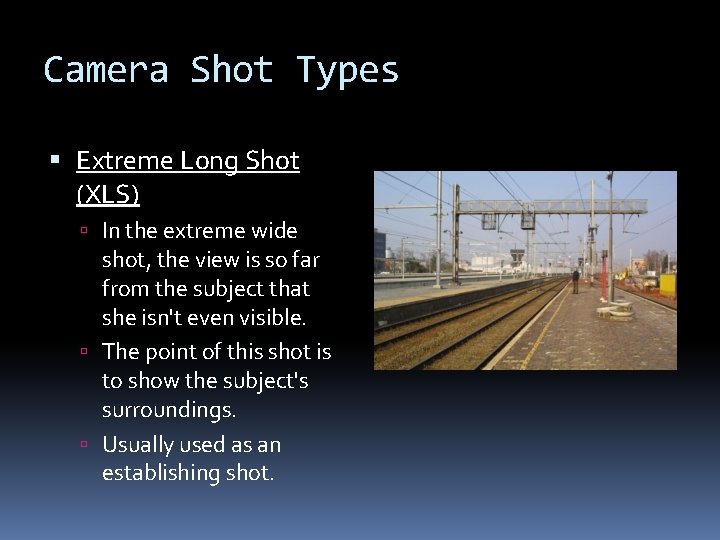 Camera Shot Types

Extreme Long Shot (XLS)

In the extreme wide shot, the view is so far from the subject that she isn't even visible.

The point of this shot is to show the subject's surroundings.

Usually used as an establishing shot.